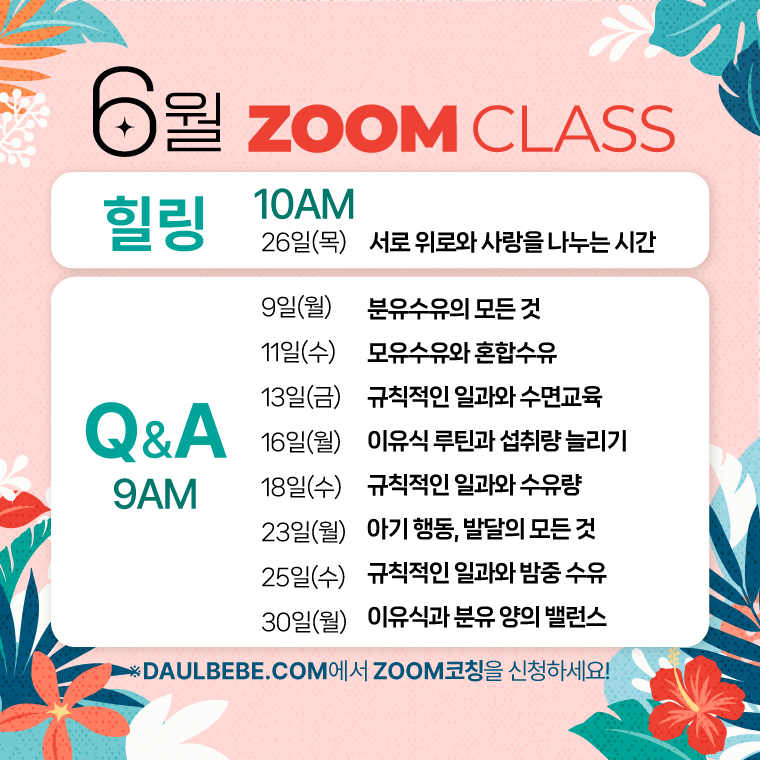 6월 ZOOM CLASS

힐링
10AM
26일(목) 서로 위로와 사랑을 나누는 시간

Q&A
9AM

9일(월) 분유수유의 모든 것
11일(수) 모유수유와 혼합수유
13일(금) 규칙적인 일과와 수면교육
16일(월) 이유식 루틴과 섭취량 늘리기
18일(수) 규칙적인 일과와 수유량
23일(월) 아기 행동, 발달의 모든 것
25일(수) 규칙적인 일과와 밤중 수유
30일(월) 이유식과 분유 양의 밸런스

※DAULBEBE.COM에서 ZOOM코칭을 신청하세요!